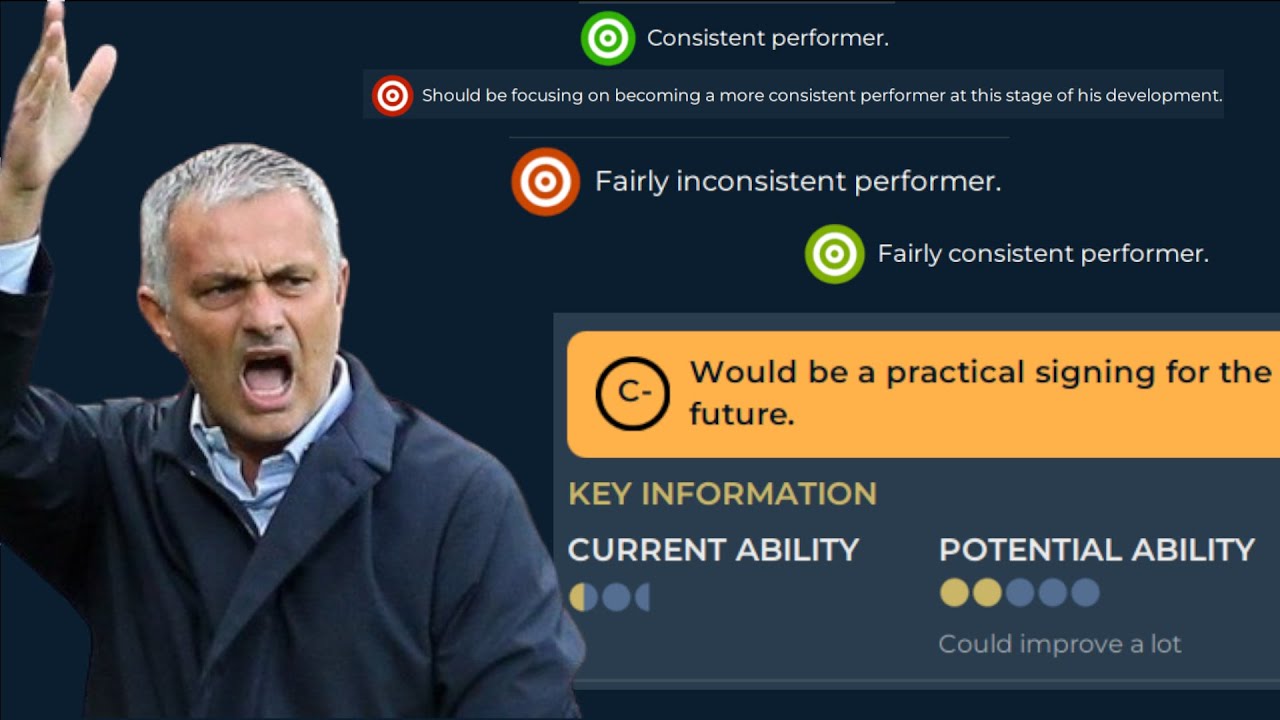 Consistent performer.

Should be focusing on becoming a more consistent performer at this stage of his development.

Fairly inconsistent performer.

Fairly consistent performer.

C-

Would be a practical signing for the future.

KEY INFORMATION

CURRENT ABILITY

POTENTIAL ABILITY

Could improve a lot